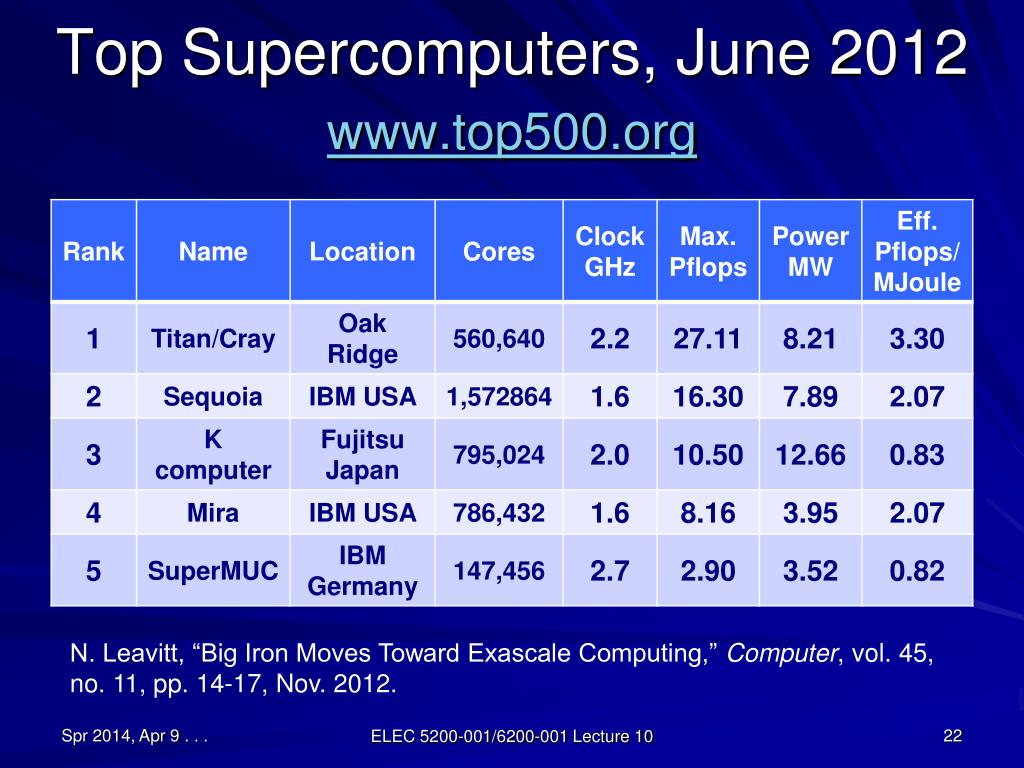 Top Supercomputers, June 2012
www.top500.org

| Rank | Name | Location | Cores | Clock GHz | Max. Pflops | Power MW | Eff. Pflops/ MJoule |
|---|---|---|---|---|---|---|---|
| 1 | Titan/Cray | Oak Ridge | 560,640 | 2.2 | 27.11 | 8.21 | 3.30 |
| 2 | Sequoia | IBM USA | 1,572864 | 1.6 | 16.30 | 7.89 | 2.07 |
| 3 | K computer | Fujitsu Japan | 795,024 | 2.0 | 10.50 | 12.66 | 0.83 |
| 4 | Mira | IBM USA | 786,432 | 1.6 | 8.16 | 3.95 | 2.07 |
| 5 | SuperMUC | IBM Germany | 147,456 | 2.7 | 2.90 | 3.52 | 0.82 |

N. Leavitt, “Big Iron Moves Toward Exascale Computing,” Computer, vol. 45, no. 11, pp. 14-17, Nov. 2012.

Spr 2014, Apr 9 . . .
ELEC 5200-001/6200-001 Lecture 10
22